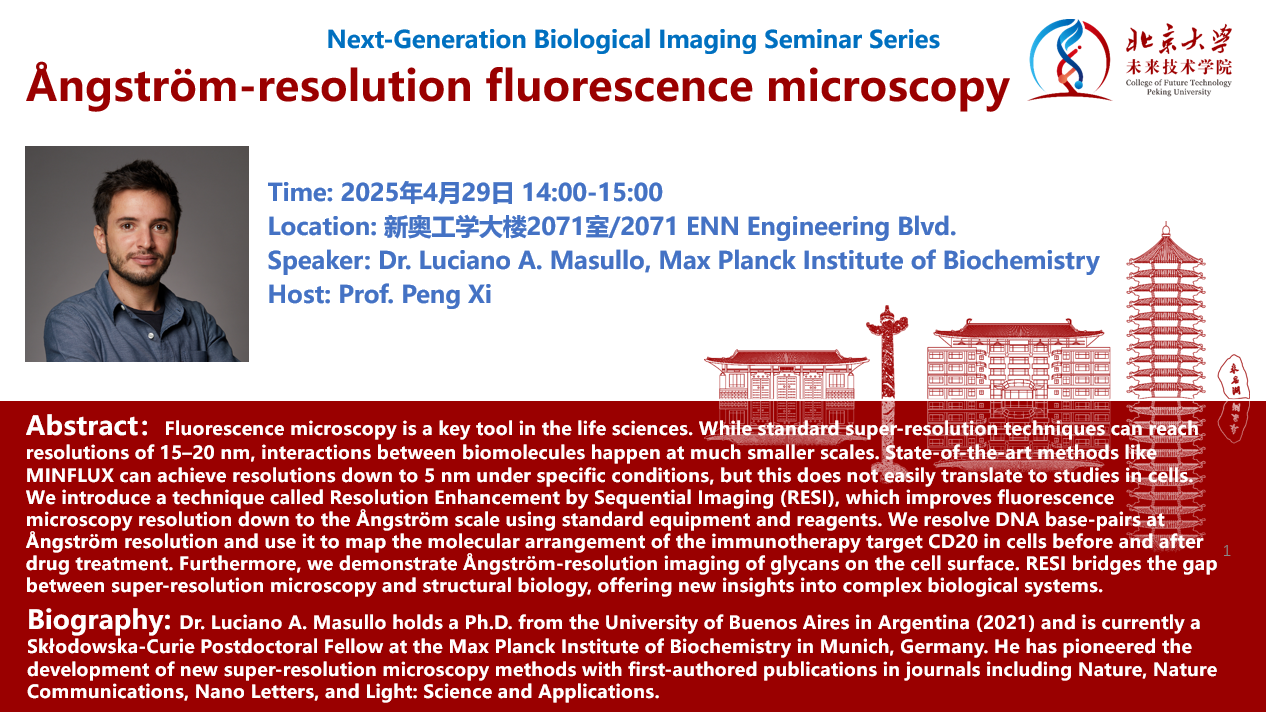 Next-Generation Biological Imaging Seminar Series
Ångström-resolution fluorescence microscopy

北京大学
未来技术学院
College of Future Technology
Peking University

Time: 2025年4月29日 14:00-15:00
Location: 新奥工学大楼2071室/2071 ENN Engineering Blvd.
Speaker: Dr. Luciano A. Masullo, Max Planck Institute of Biochemistry
Host: Prof. Peng Xi

Abstract: Fluorescence microscopy is a key tool in the life sciences. While standard super-resolution techniques can reach resolutions of 15–20 nm, interactions between biomolecules happen at much smaller scales. State-of-the-art methods like MINFLUX can achieve resolutions down to 5 nm under specific conditions, but this does not easily translate to studies in cells. We introduce a technique called Resolution Enhancement by Sequential Imaging (RESI), which improves fluorescence microscopy resolution down to the Ångström scale using standard equipment and reagents. We resolve DNA base-pairs at Ångström resolution and use it to map the molecular arrangement of the immunotherapy target CD20 in cells before and after drug treatment. Furthermore, we demonstrate Ångström-resolution imaging of glycans on the cell surface. RESI bridges the gap between super-resolution microscopy and structural biology, offering new insights into complex biological systems.

1

Biography: Dr. Luciano A. Masullo holds a Ph.D. from the University of Buenos Aires in Argentina (2021) and is currently a Skłodowska-Curie Postdoctoral Fellow at the Max Planck Institute of Biochemistry in Munich, Germany. He has pioneered the development of new super-resolution microscopy methods with first-authored publications in journals including Nature, Nature Communications, Nano Letters, and Light: Science and Applications.